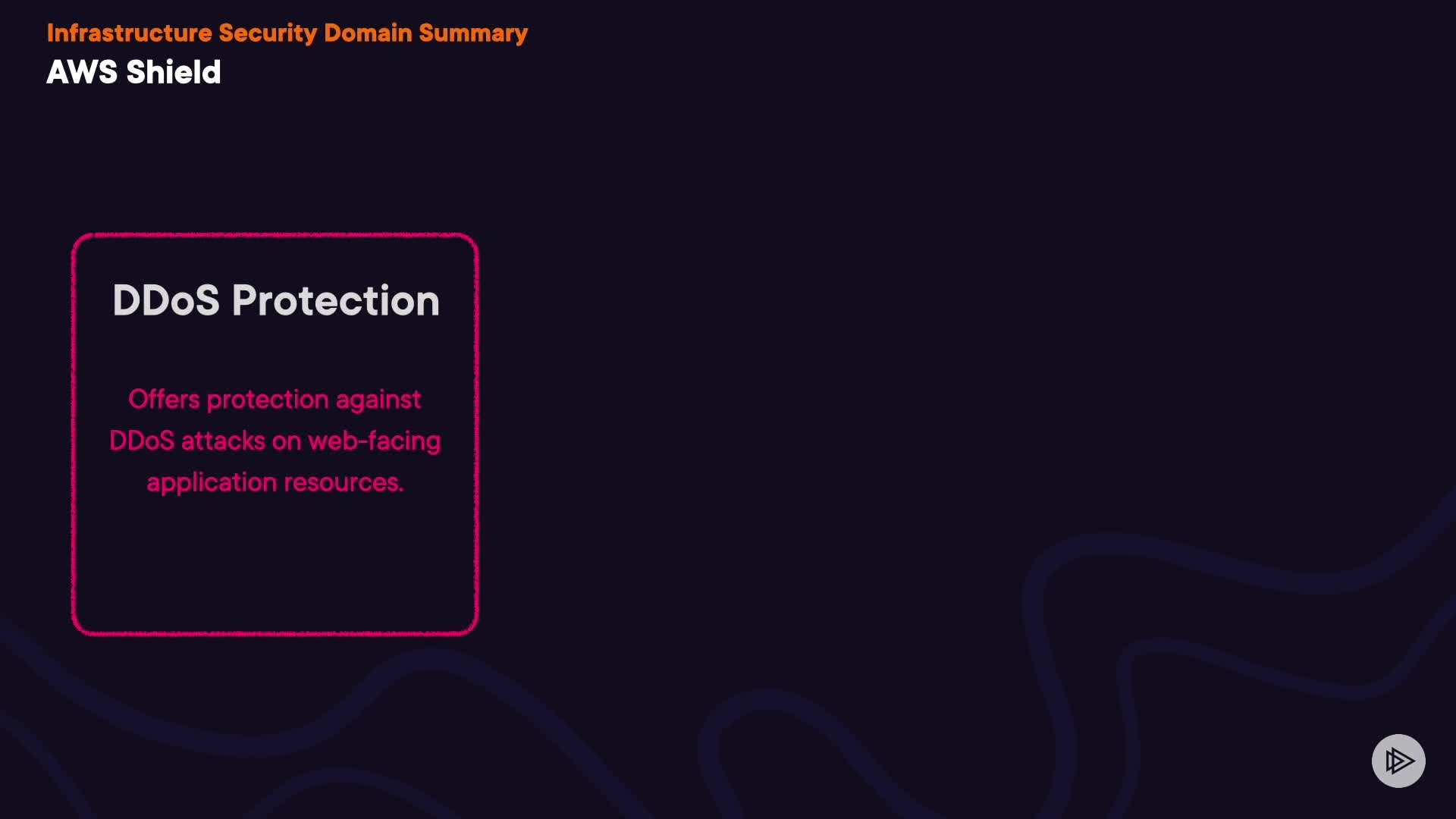 Infrastructure Security Domain Summary
AWS Shield

DDoS Protection

Offers protection against DDoS attacks on web-facing application resources.